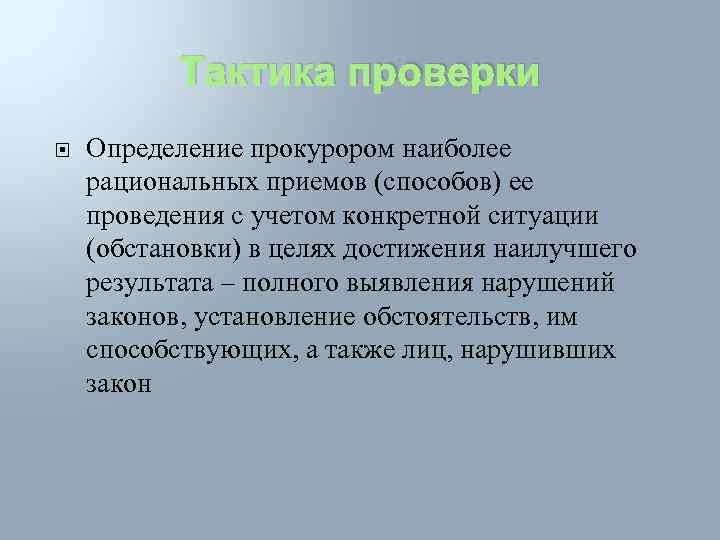 Тактика проверки

Определение прокурором наиболее рациональных приемов (способов) ее проведения с учетом конкретной ситуации (обстановки) в целях достижения наилучшего результата – полного выявления нарушений законов, установление обстоятельств, им способствующих, а также лиц, нарушивших закон